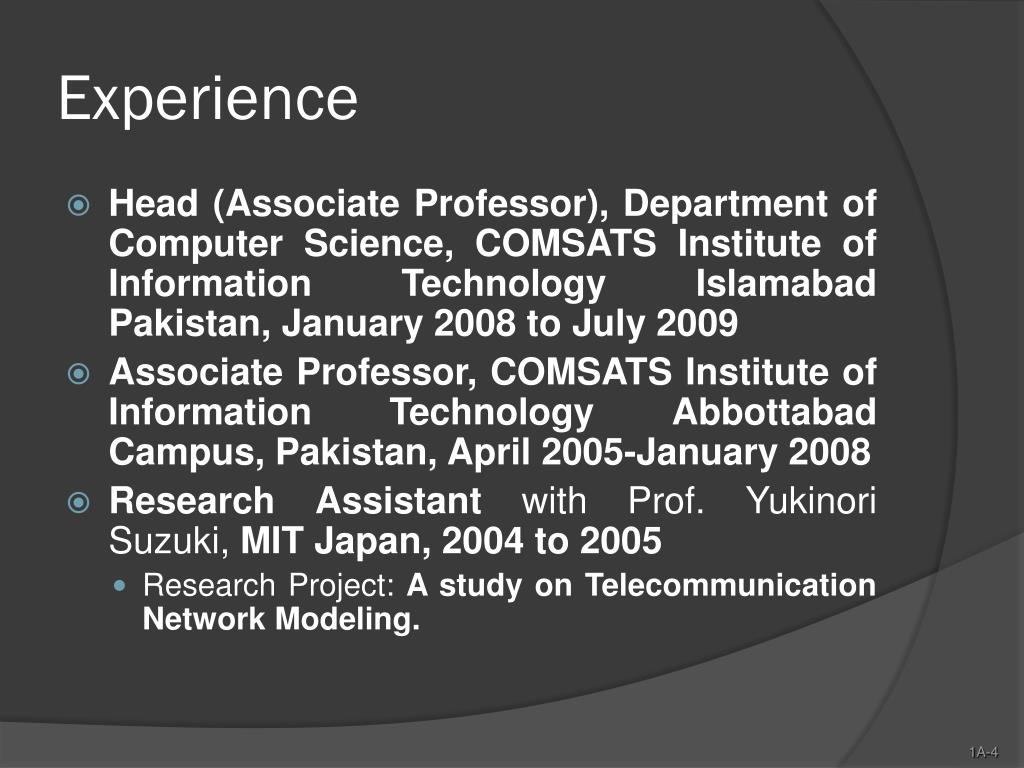 Experience

Head (Associate Professor), Department of Computer Science, COMSATS Institute of Information Technology Islamabad Pakistan, January 2008 to July 2009

Associate Professor, COMSATS Institute of Information Technology Abbottabad Campus, Pakistan, April 2005-January 2008

Research Assistant with Prof. Yukinori Suzuki, MIT Japan, 2004 to 2005

Research Project: A study on Telecommunication Network Modeling.

1A-4